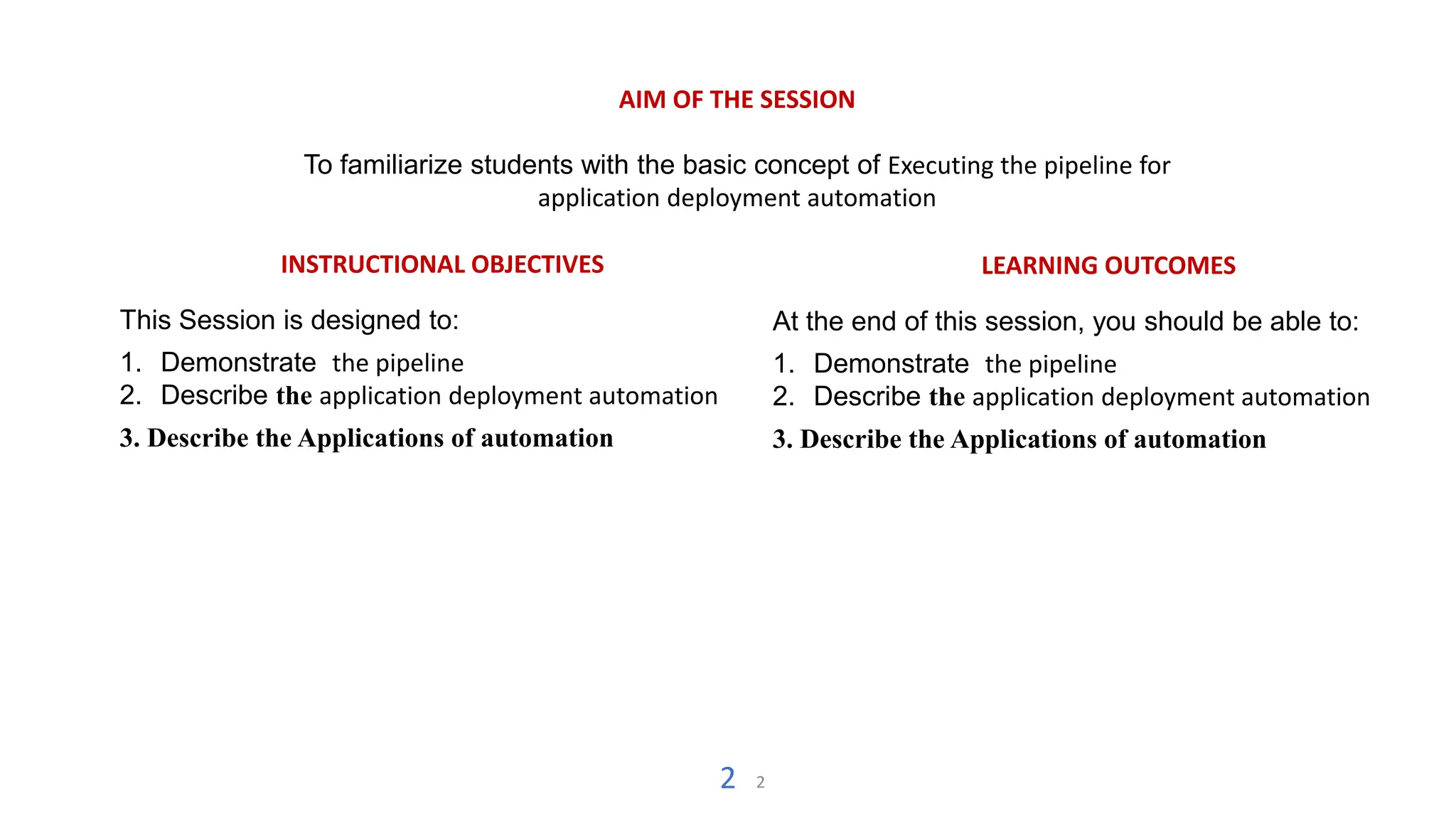 AIM OF THE SESSION

To familiarize students with the basic concept of Executing the pipeline for application deployment automation

INSTRUCTIONAL OBJECTIVES

This Session is designed to:

1. Demonstrate the pipeline
2. Describe the application deployment automation
3. Describe the Applications of automation

LEARNING OUTCOMES

At the end of this session, you should be able to:

1. Demonstrate the pipeline
2. Describe the application deployment automation
3. Describe the Applications of automation

2 2